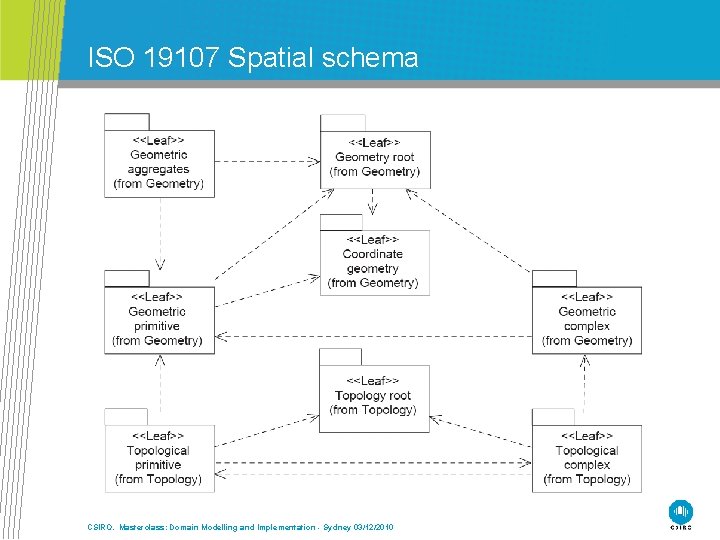 ISO 19107 Spatial schema

<<Leaf>>
Geometric aggregates
(from Geometry)

<<Leaf>>
Geometry root
(from Geometry)

<<Leaf>>
Coordinate geometry
(from Geometry)

<<Leaf>>
Geometric primitive
(from Geometry)

<<Leaf>>
Geometric complex
(from Geometry)

<<Leaf>>
Topology root
(from Topology)

<<Leaf>>
Topological primitive
(from Topology)

<<Leaf>>
Topological complex
(from Topology)

CSIRO. Masterclass: Domain Modelling and Implementation - Sydney 03/12/2010

CSIRO